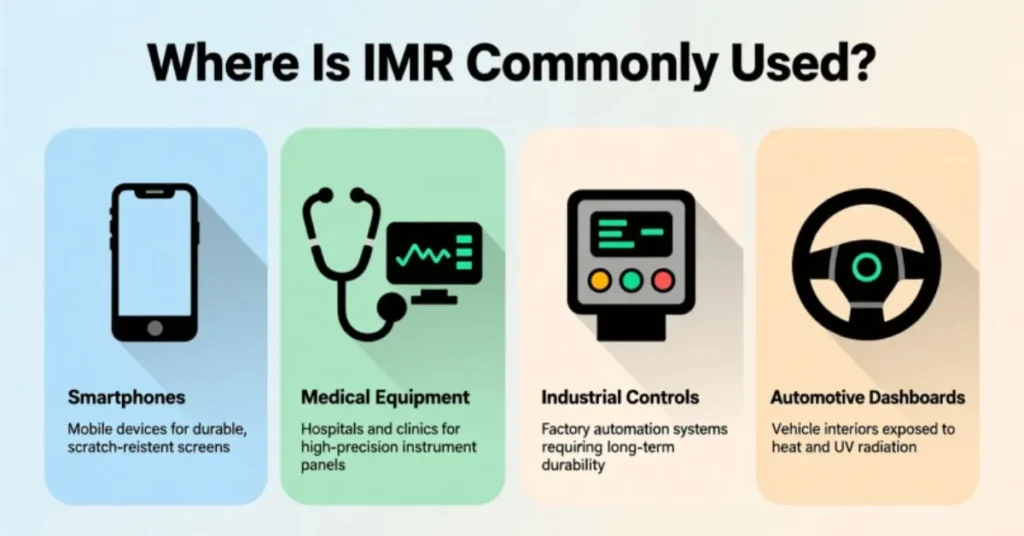 Where Is IMR Commonly Used?

Smartphones

Mobile devices for durable, scratch-reistent screens

Medical Equipment

Hospitals and clinics for high-precision instrument panels

Industrial Controls

Factory automation systems requiring long-term durability

Automotive Dashboards

Vehicle interiors exposed to heat and UV radiation